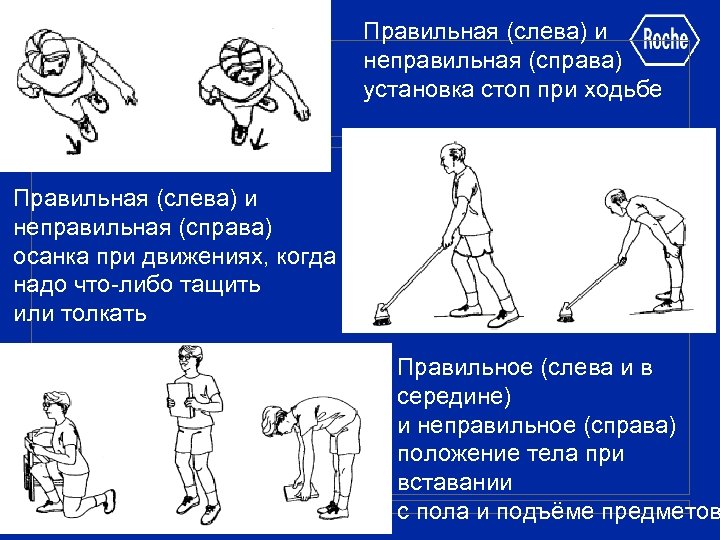 Правильная (слева) и неправильная (справа) установка стоп при ходьбе

Roche

Правильная (слева) и неправильная (справа) осанка при движениях, когда надо что-либо тащить или толкать

Правильное (слева и в середине) и неправильное (справа) положение тела при вставании с пола и подъёме предметов